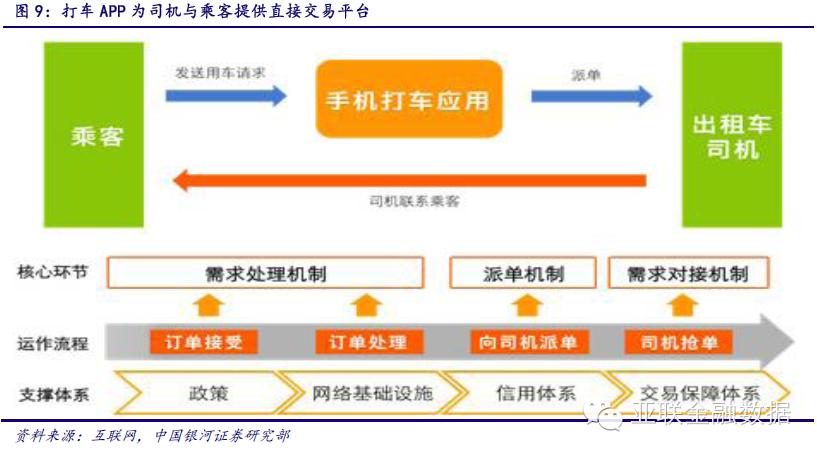 图 9：打车 APP 为司机与乘客提供直接交易平台

乘客

发送用车请求

手机打车应用

派单

出租车司机

司机联系乘客

核心环节
需求处理机制
派单机制
需求对接机制

运作流程
订单接受
订单处理
向司机派单
司机抢单

支撑体系
政策
网络基础设施
信用体系
交易保障体系

亚联金融数据

资料来源：互联网，中国银河证券研究部